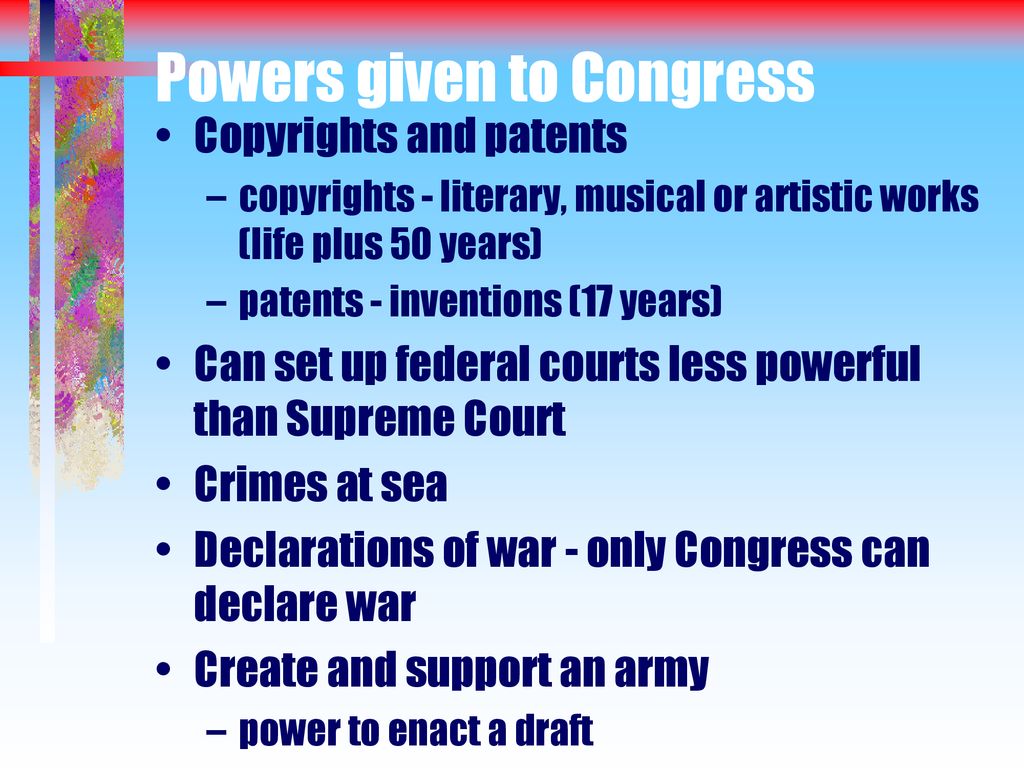 Powers given to Congress

• Copyrights and patents
– copyrights - literary, musical or artistic works (life plus 50 years)
– patents - inventions (17 years)
• Can set up federal courts less powerful than Supreme Court
• Crimes at sea
• Declarations of war - only Congress can declare war
• Create and support an army
– power to enact a draft